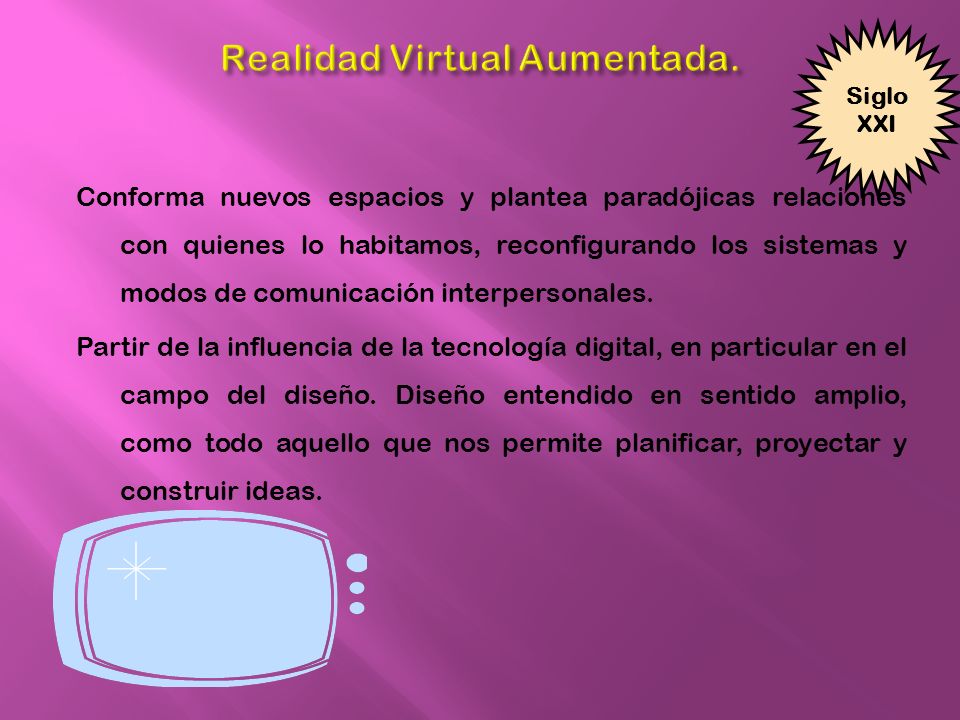 Realidad Virtual Aumentada.

Siglo XXI

Conforma nuevos espacios y plantea paradójicas relaciones con quienes lo habitamos, reconfigurando los sistemas y modos de comunicación interpersonales.

Partir de la influencia de la tecnología digital, en particular en el campo del diseño. Diseño entendido en sentido amplio, como todo aquello que nos permite planificar, proyectar y construir ideas.